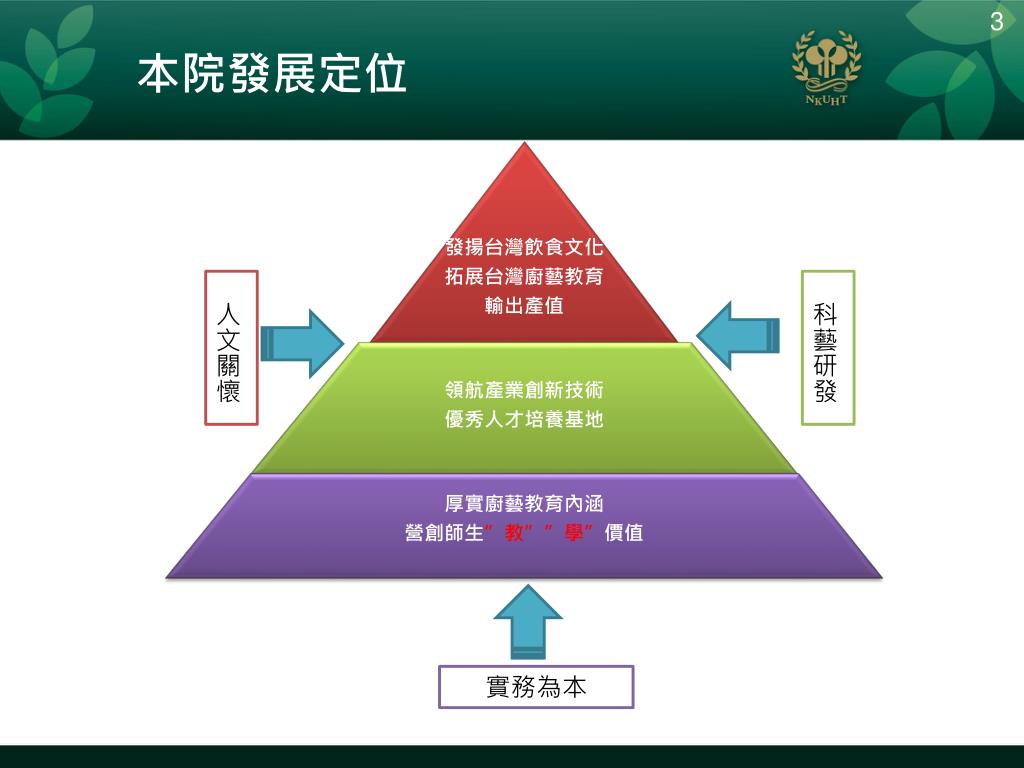 3

本院發展定位

NKUHT

發揚台灣飲食文化
拓展台灣廚藝教育
輸出產值

人文關懷

科藝研發

領航產業創新技術
優秀人才培養基地

厚實廚藝教育內涵
營創師生”教””學”價值

實務為本